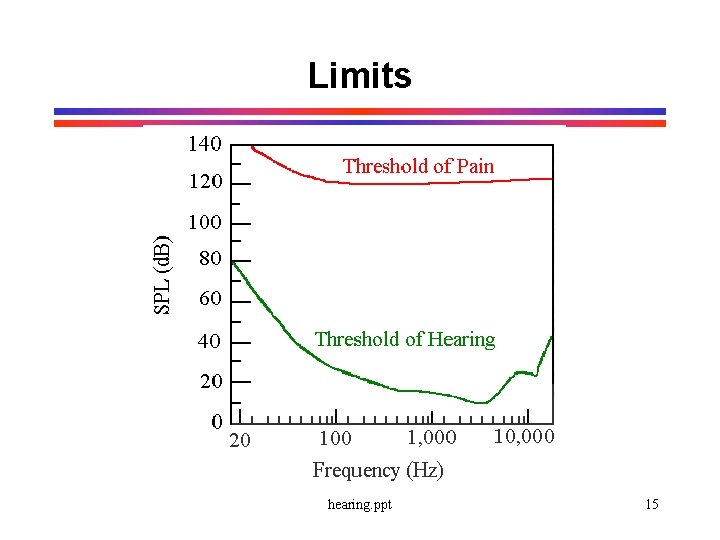 Limits

140
120
100
80
60
40
20
0

SPL (dB)

Threshold of Pain

Threshold of Hearing

20
100
1,000
10,000

Frequency (Hz)

hearing.ppt

15